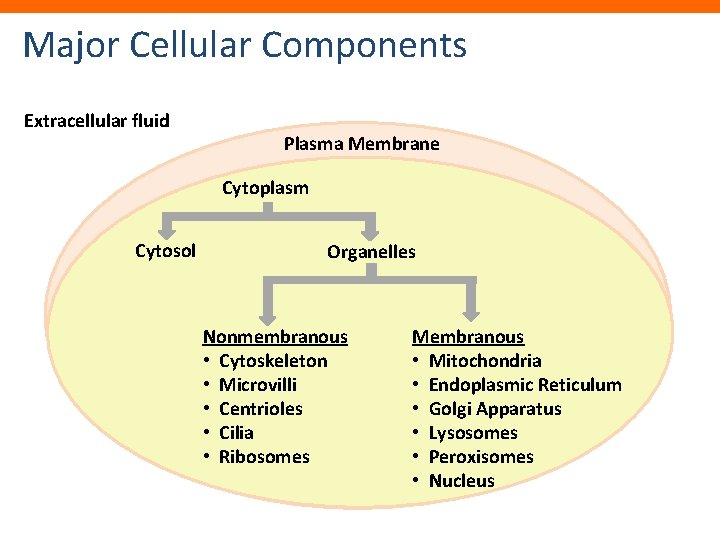 Major Cellular Components

Extracellular fluid

Plasma Membrane

Cytoplasm

Cytosol

Organelles

Nonmembranous
• Cytoskeleton
• Microvilli
• Centrioles
• Cilia
• Ribosomes

Membranous
• Mitochondria
• Endoplasmic Reticulum
• Golgi Apparatus
• Lysosomes
• Peroxisomes
• Nucleus